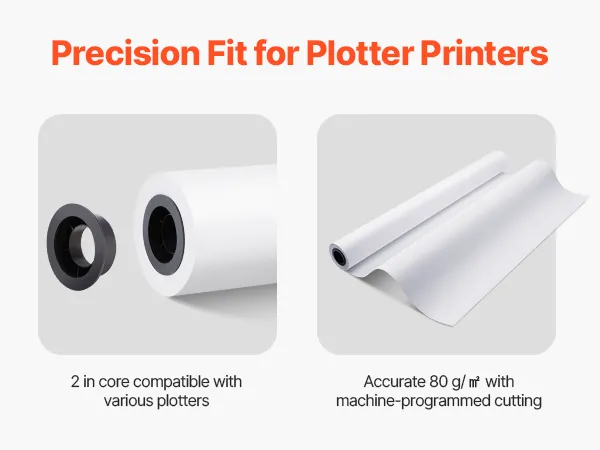 Precision Fit for Plotter Printers

2 in core compatible with various plotters

Accurate 80 g/㎡ with machine-programmed cutting